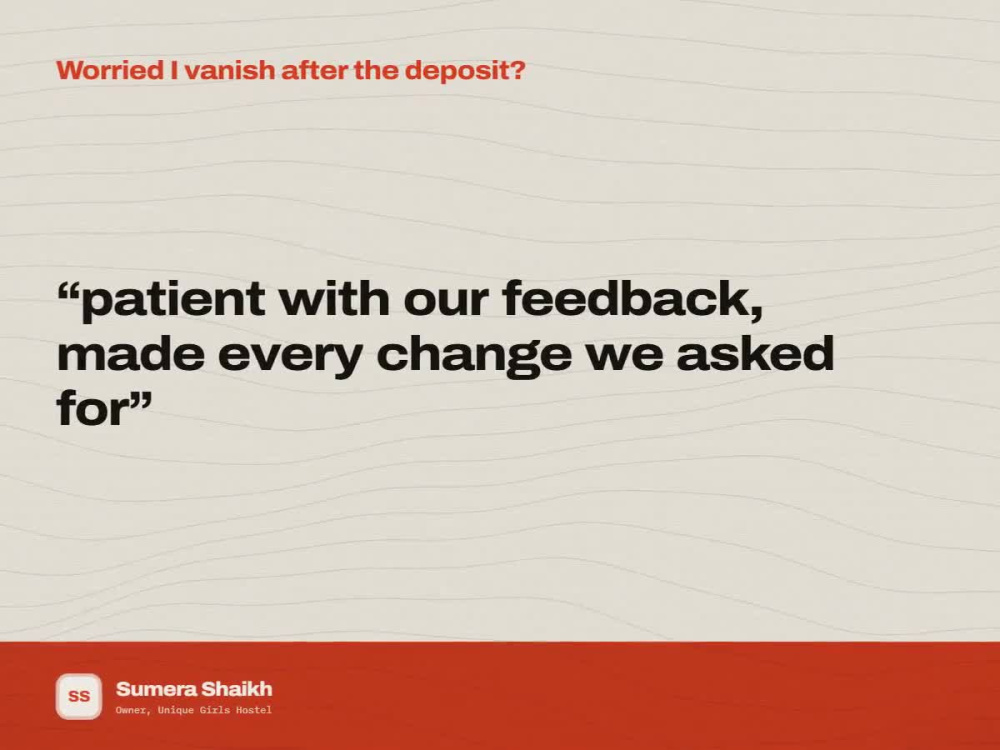 Worried I vanish after the deposit?

“patient with our feedback, made every change we asked for”

SS

Sumera Shaikh

Owner, Unique Girls Hostel